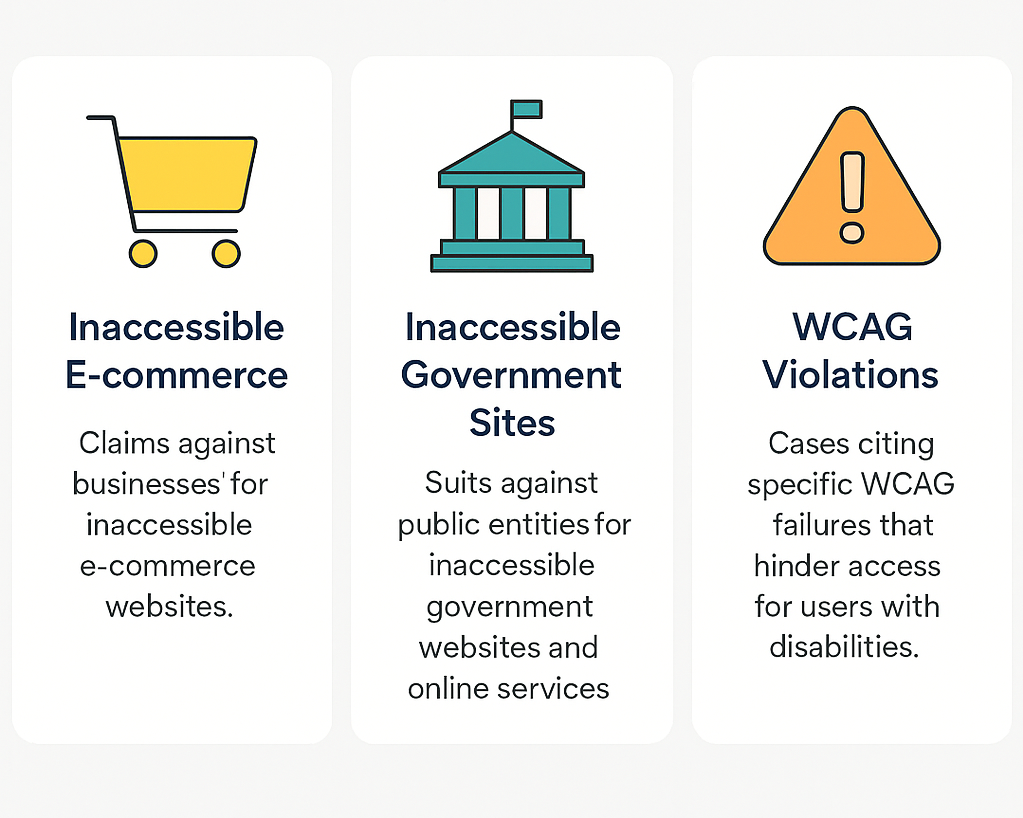 Inaccessible E-commerce

Claims against businesses' for inaccessible e-commerce websites.

Inaccessible Government Sites

Suits against public entities for inaccessible government websites and online services

WCAG Violations

Cases citing specific WCAG failures that hinder access for users with disabilities.